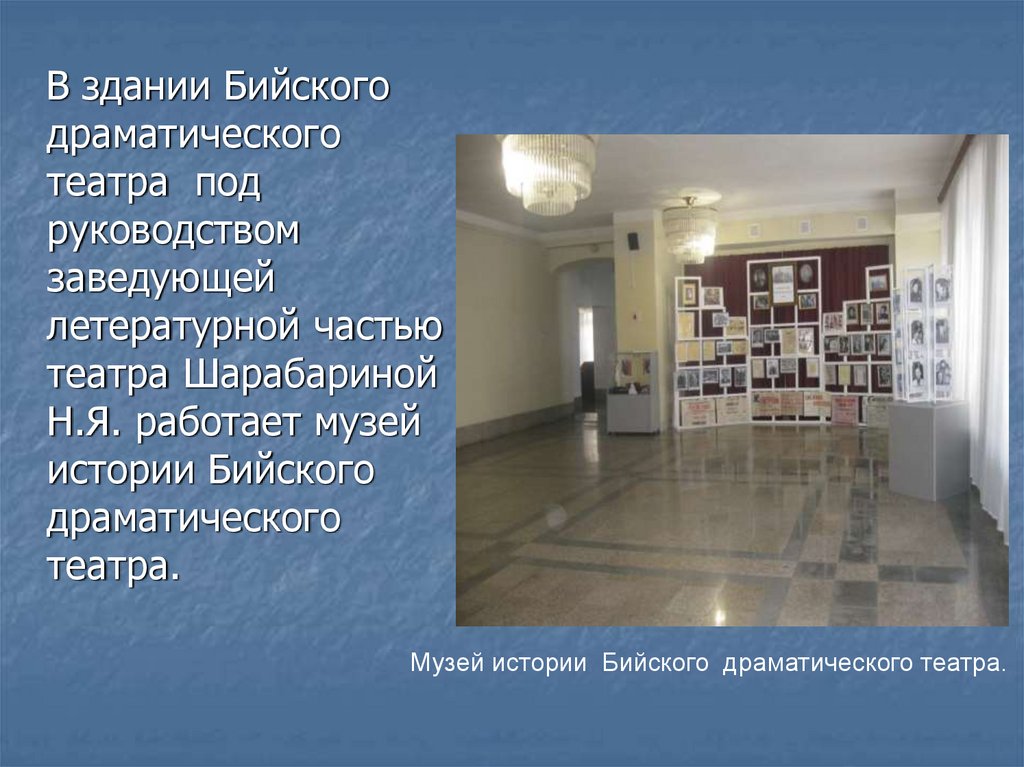 В здании Бийского драматического театра под руководством заведующей летературной частью театра Шарабариной Н.Я. работает музей истории Бийского драматического театра.

Музей истории Бийского драматического театра.